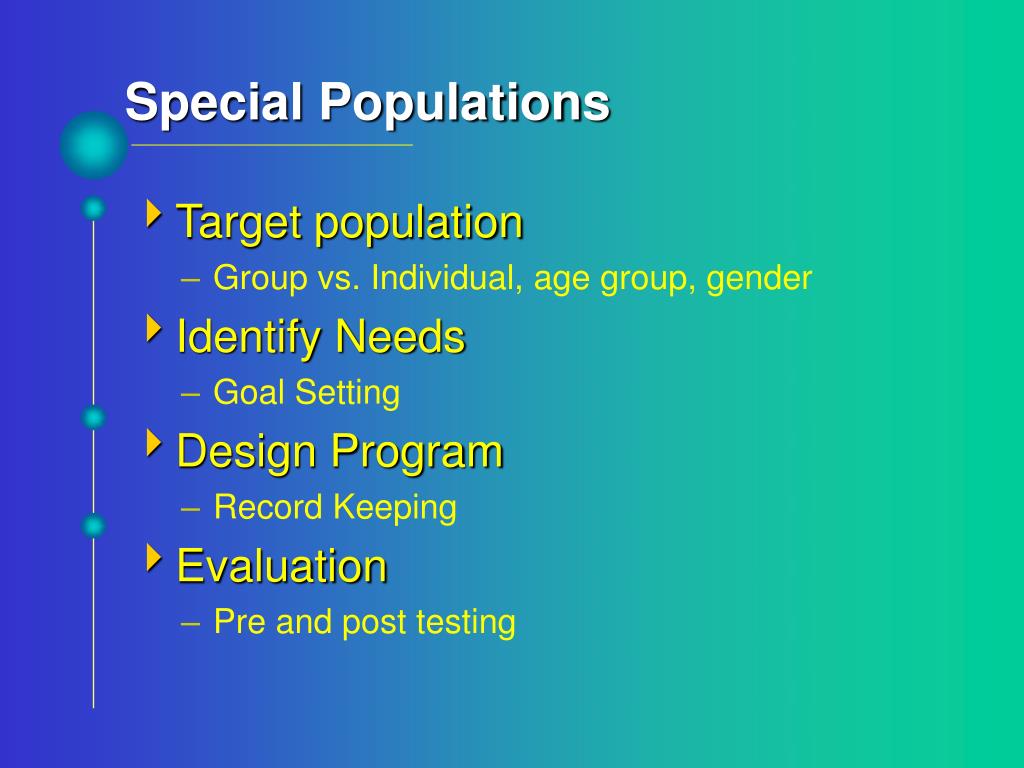 Special Populations

Target population
– Group vs. Individual, age group, gender

Identify Needs
– Goal Setting

Design Program
– Record Keeping

Evaluation
– Pre and post testing